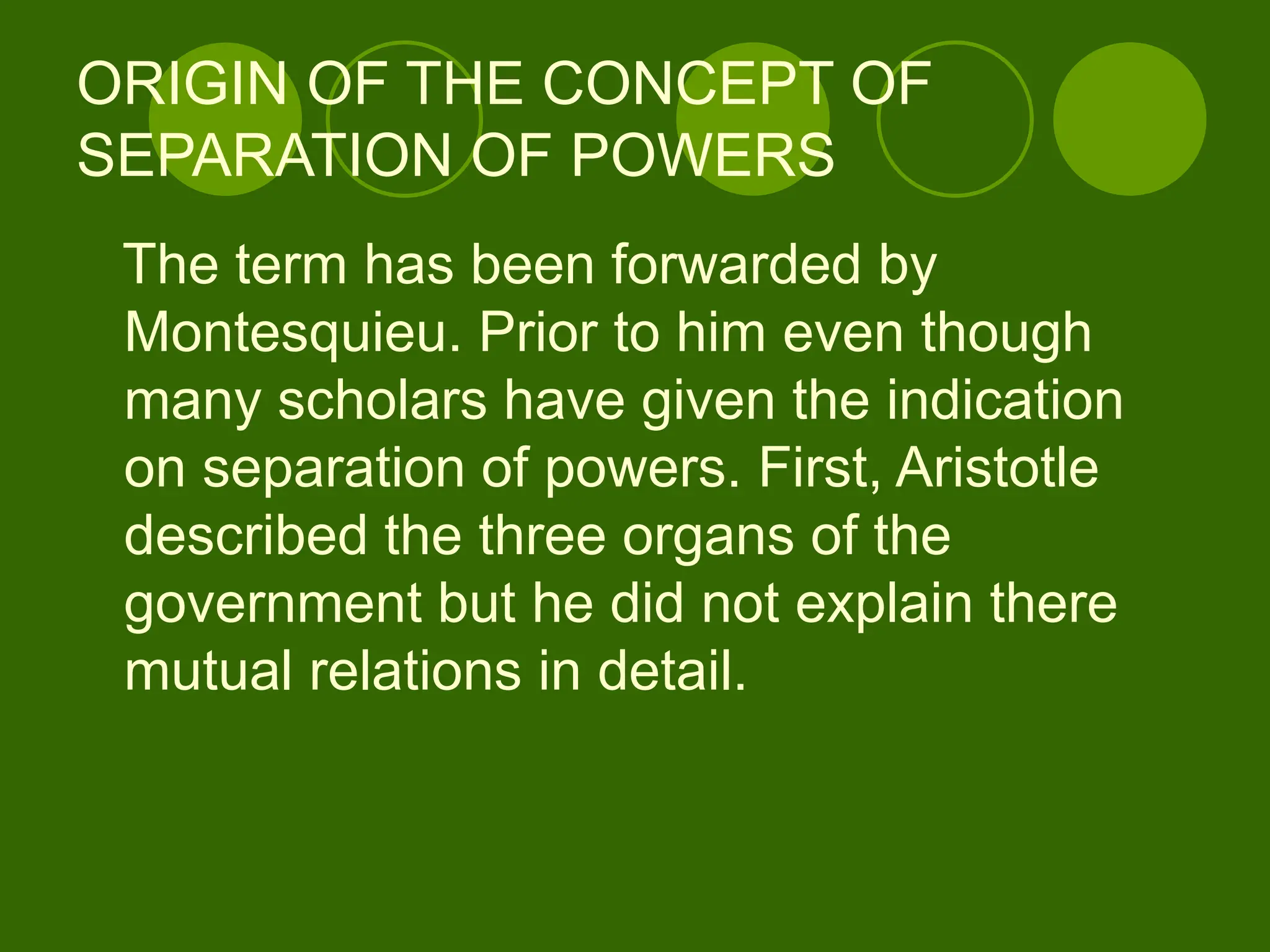 ORIGIN OF THE CONCEPT OF SEPARATION OF POWERS

The term has been forwarded by Montesquieu. Prior to him even though many scholars have given the indication on separation of powers. First, Aristotle described the three organs of the government but he did not explain there mutual relations in detail.